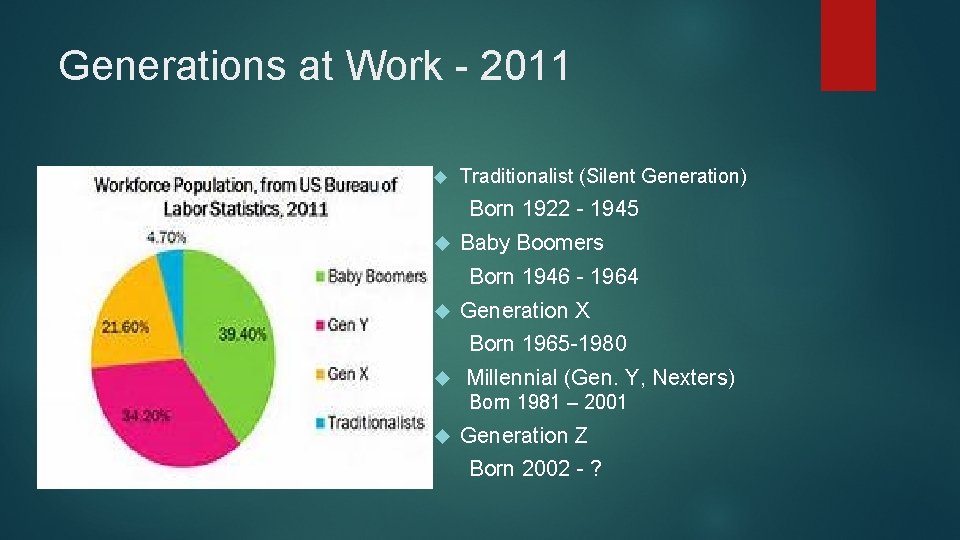 Generations at Work - 2011

Workforce Population, from US Bureau of Labor Statistics, 2011

4.70%

21.60%

39.40%

34.20%

Baby Boomers

Gen Y

Gen X

Traditionalists

Traditionalist (Silent Generation)
Born 1922 - 1945

Baby Boomers
Born 1946 - 1964

Generation X
Born 1965-1980

Millennial (Gen. Y, Nexters)
Born 1981 – 2001

Generation Z
Born 2002 - ?